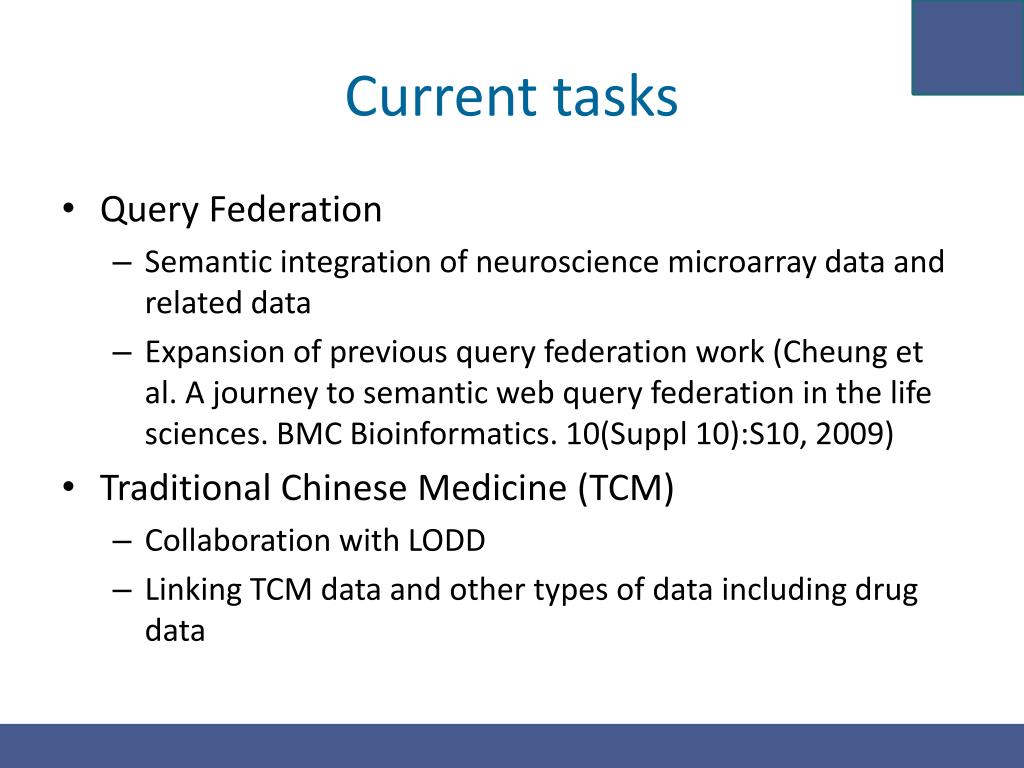 Current tasks

• Query Federation
 – Semantic integration of neuroscience microarray data and related data
 – Expansion of previous query federation work (Cheung et al. A journey to semantic web query federation in the life sciences. BMC Bioinformatics. 10(Suppl 10):S10, 2009)

• Traditional Chinese Medicine (TCM)
 – Collaboration with LODD
 – Linking TCM data and other types of data including drug data